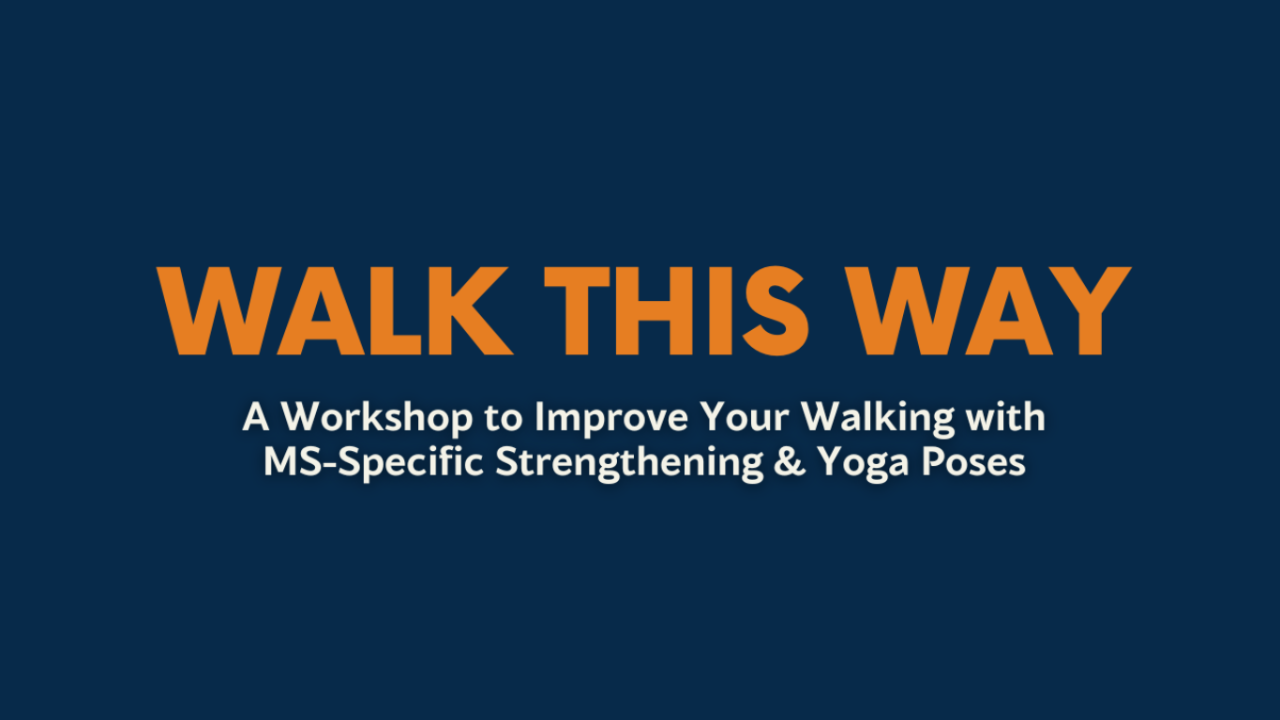 WALK THIS WAY

A Workshop to Improve Your Walking with MS-Specific Strengthening & Yoga Poses